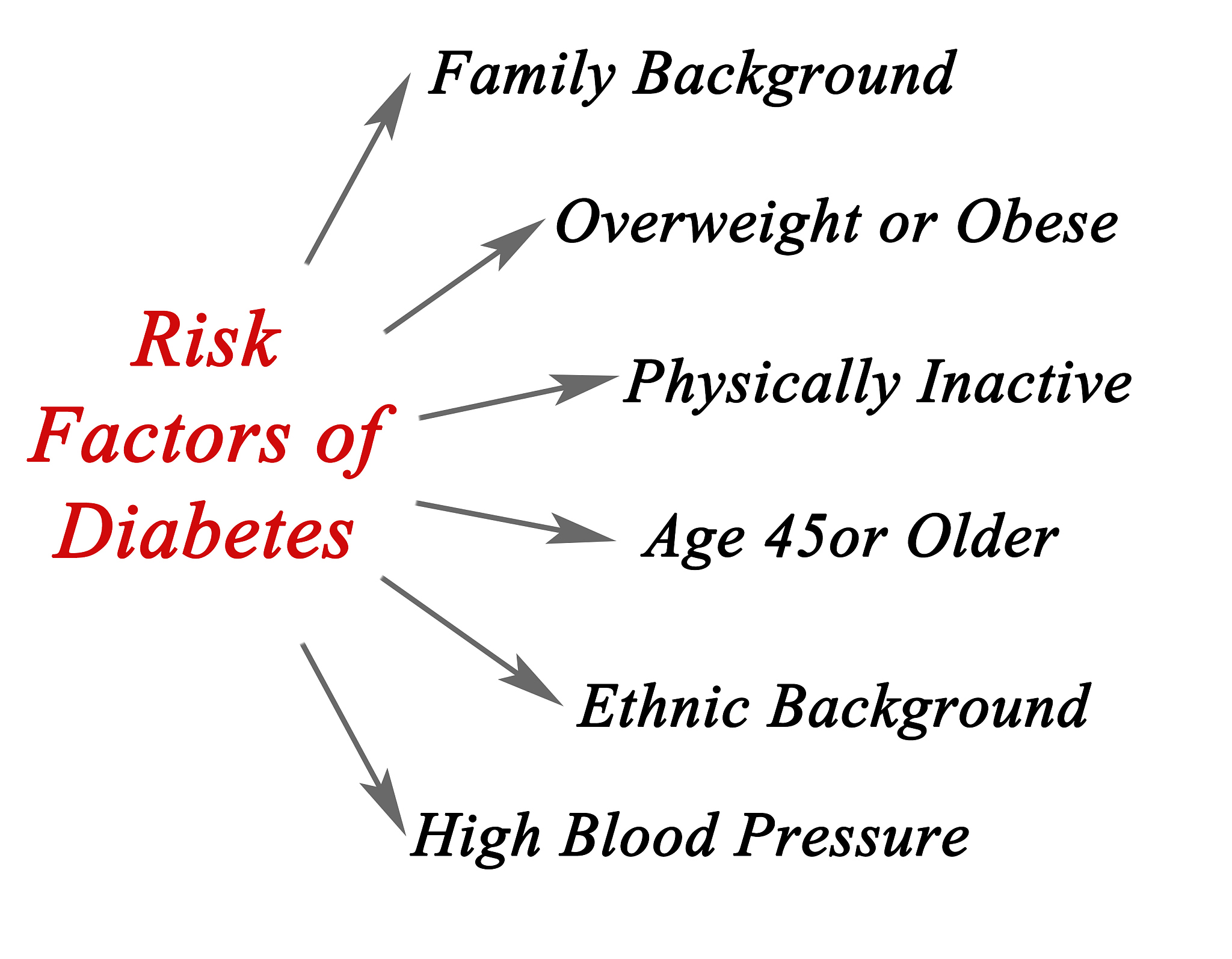 Risk Factors of Diabetes

Family Background

Overweight or Obese

Physically Inactive

Age 45or Older

Ethnic Background

High Blood Pressure